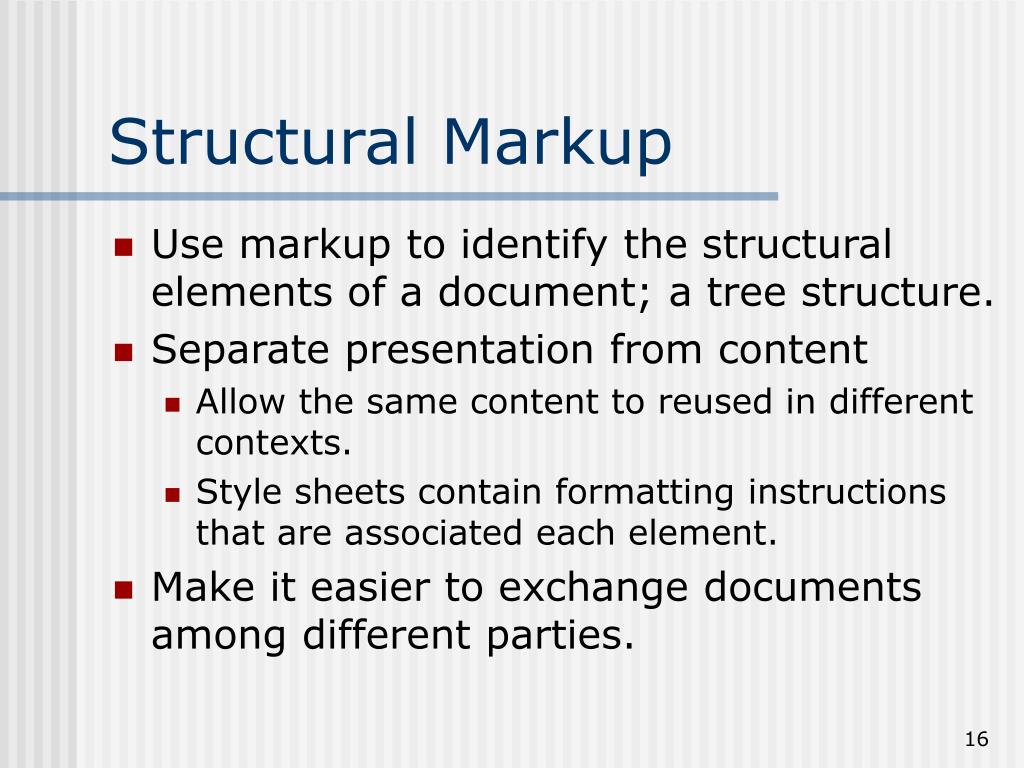 Structural Markup

- Use markup to identify the structural elements of a document; a tree structure.
- Separate presentation from content
  - Allow the same content to reused in different contexts.
  - Style sheets contain formatting instructions that are associated each element.
- Make it easier to exchange documents among different parties.

16